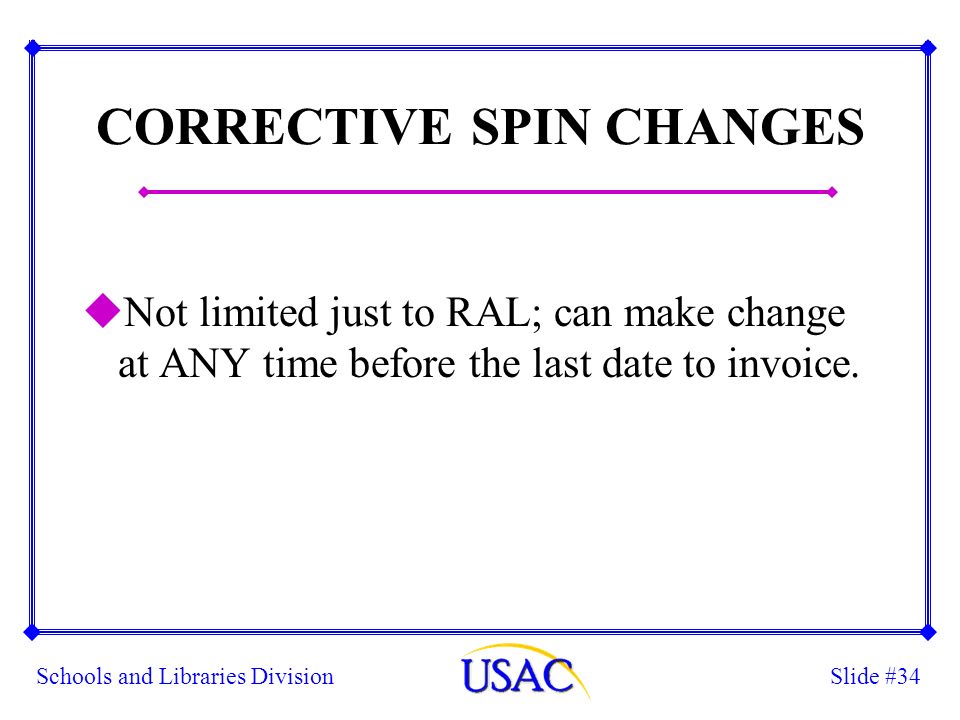 CORRECTIVE SPIN CHANGES

Not limited just to RAL; can make change at ANY time before the last date to invoice.

Schools and Libraries Division

USAC

Slide #34